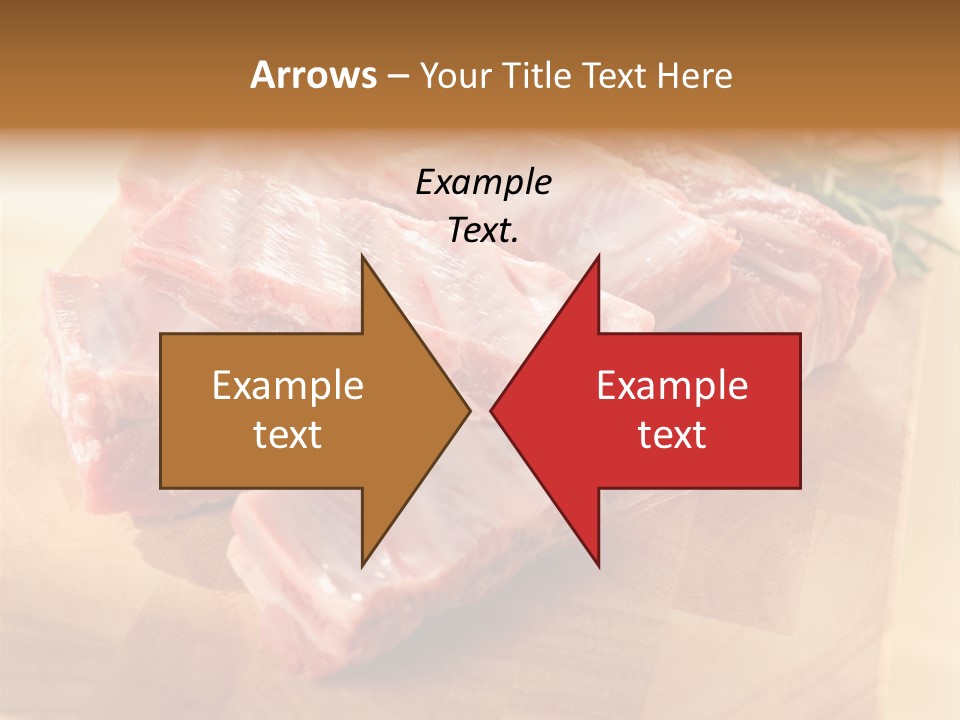 Arrows – Your Title Text Here

Example Text.

Example text

Example text